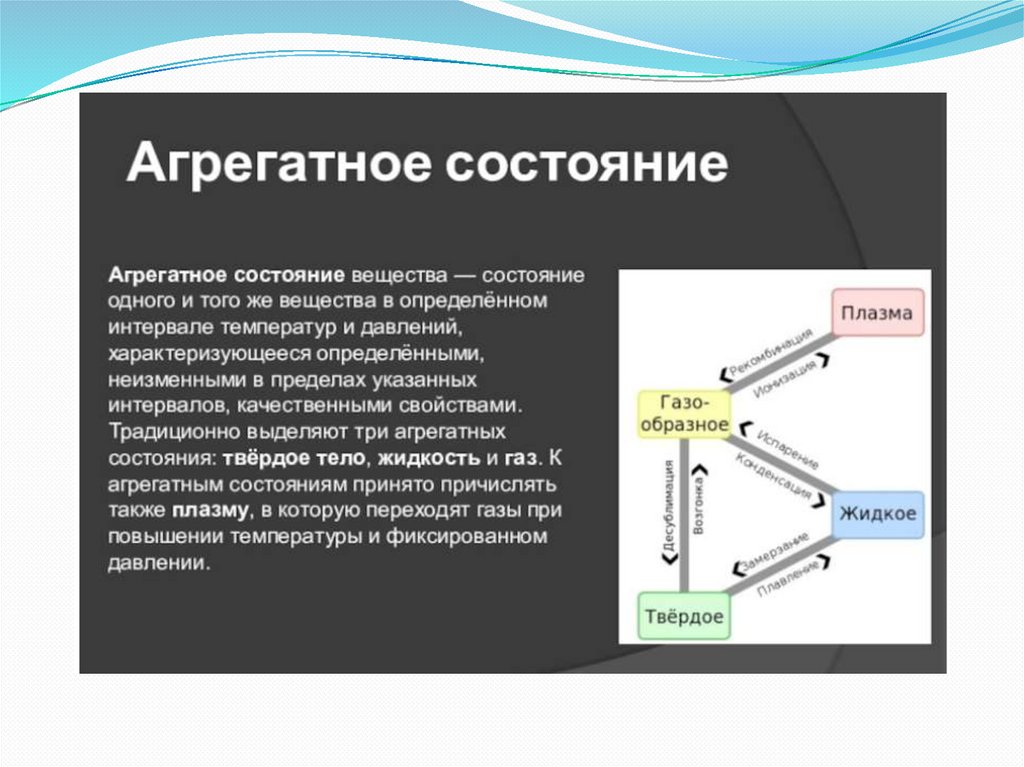 Агрегатное состояние

Агрегатное состояние вещества — состояние одного и того же вещества в определённом интервале температур и давлений, характеризующееся определёнными, неизменными в пределах указанных интервалов, качественными свойствами. Традиционно выделяют три агрегатных состояния: твёрдое тело, жидкость и газ. К агрегатным состояниям принято причислять также плазму, в которую переходят газы при повышении температуры и фиксированном давлении.

Плазма
Рекомбинация
Ионизация
Газо-образное
Испарение
Конденсация
Жидкое
Десублимация
Возгонка
Замерзание
Плавление
Твёрдое